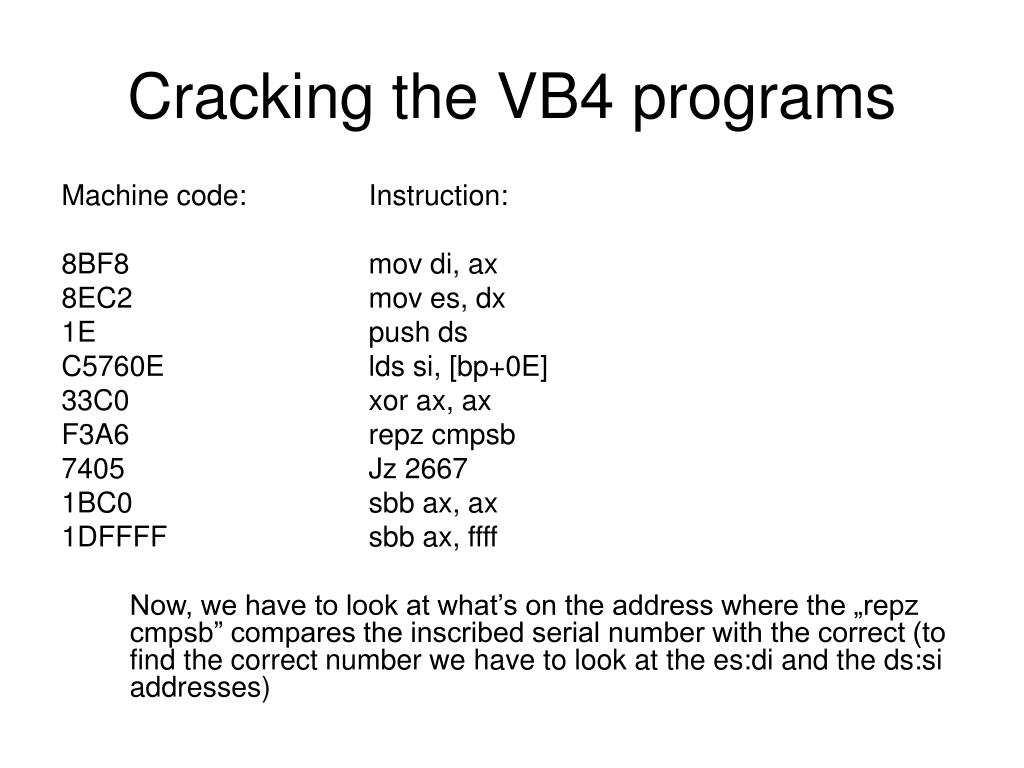 Cracking the VB4 programs

| Machine code: | Instruction: |
|---|---|
| 8BF8 | mov di, ax |
| 8EC2 | mov es, dx |
| 1E | push ds |
| C5760E | lds si, [bp+0E] |
| 33C0 | xor ax, ax |
| F3A6 | repz cmpsb |
| 7405 | Jz 2667 |
| 1BC0 | sbb ax, ax |
| 1DFFFF | sbb ax, ffff |

Now, we have to look at what’s on the address where the „repz cmpsb” compares the inscribed serial number with the correct (to find the correct number we have to look at the es:di and the ds:si addresses)